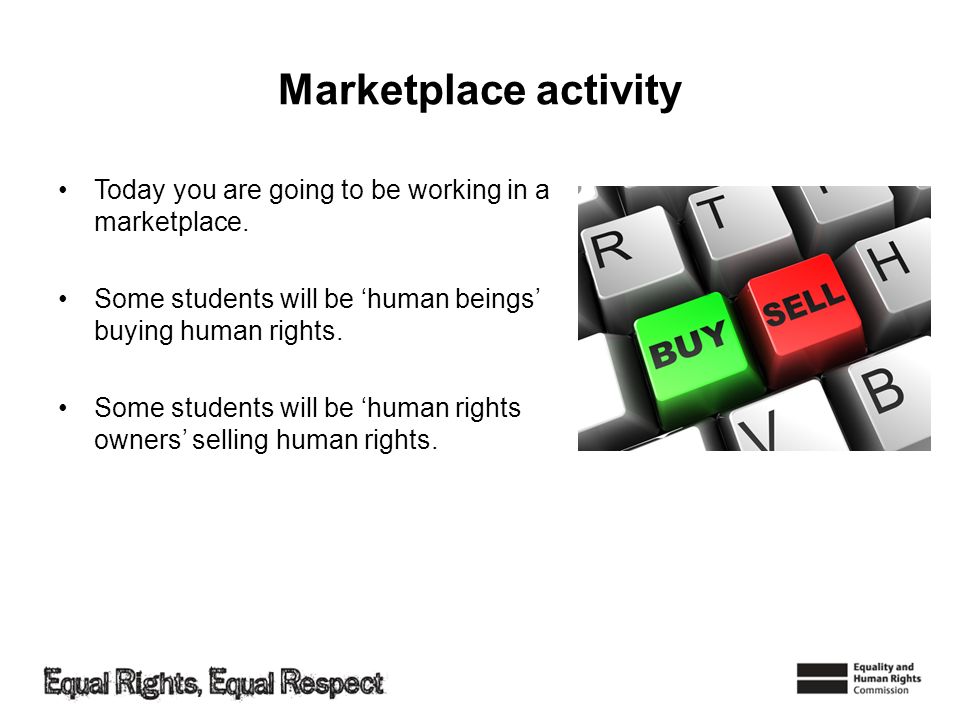 Marketplace activity

• Today you are going to be working in a marketplace.

• Some students will be ‘human beings’ buying human rights.

• Some students will be ‘human rights owners’ selling human rights.

R T H BUY SELL V B

Equal Rights, Equal Respect

Equality and Human Rights Commission